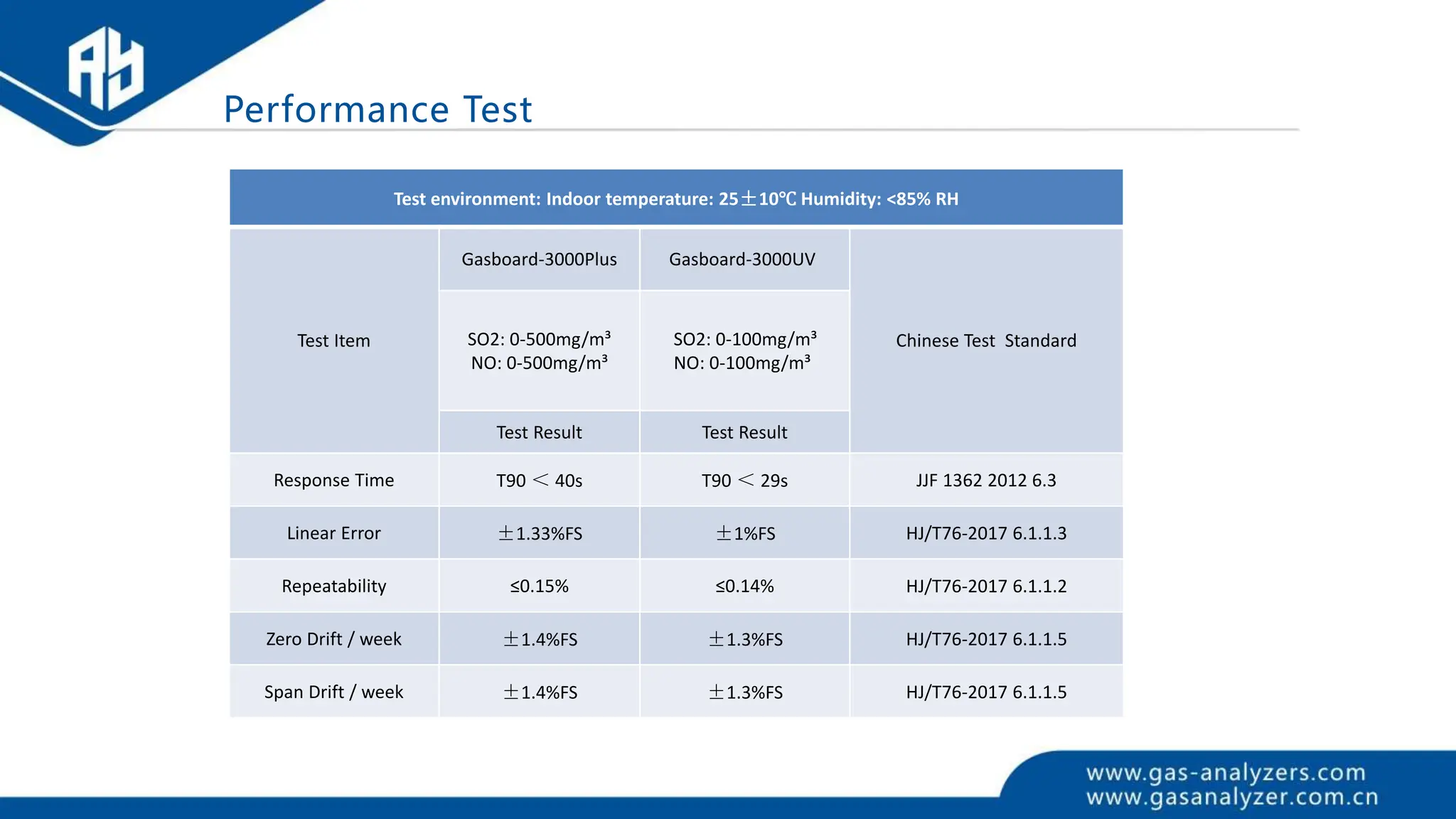 Performance Test

Test environment: Indoor temperature: 25±10℃ Humidity: <85% RH

| Test Item | Gasboard-3000Plus | Gasboard-3000UV | Chinese Test Standard |
|---|---|---|---|
| | SO2: 0-500mg/m³ NO: 0-500mg/m³ | SO2: 0-100mg/m³ NO: 0-100mg/m³ | |
| | Test Result | Test Result | |
| Response Time | T90 < 40s | T90 < 29s | JJF 1362 2012 6.3 |
| Linear Error | ±1.33%FS | ±1%FS | HJ/T76-2017 6.1.1.3 |
| Repeatability | ≤0.15% | ≤0.14% | HJ/T76-2017 6.1.1.2 |
| Zero Drift / week | ±1.4%FS | ±1.3%FS | HJ/T76-2017 6.1.1.5 |
| Span Drift / week | ±1.4%FS | ±1.3%FS | HJ/T76-2017 6.1.1.5 |

www.gas-analyzers.com
www.gasanalyzer.com.cn